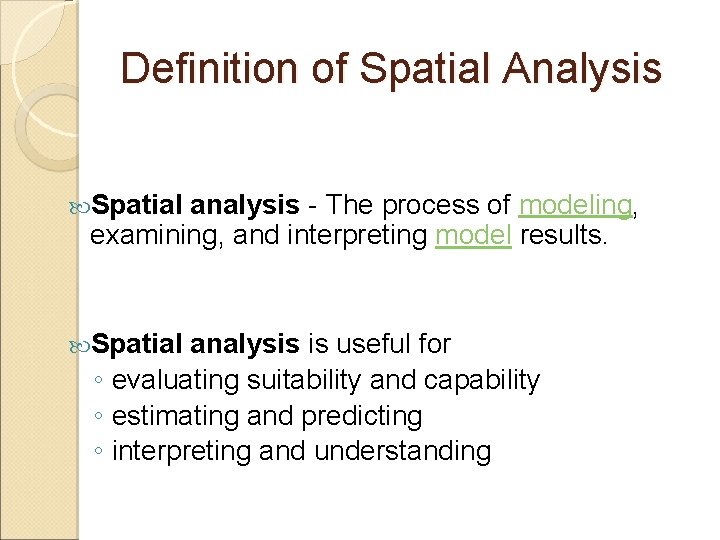 Definition of Spatial Analysis

Spatial analysis - The process of modeling, examining, and interpreting model results.

Spatial analysis is useful for
◦ evaluating suitability and capability
◦ estimating and predicting
◦ interpreting and understanding